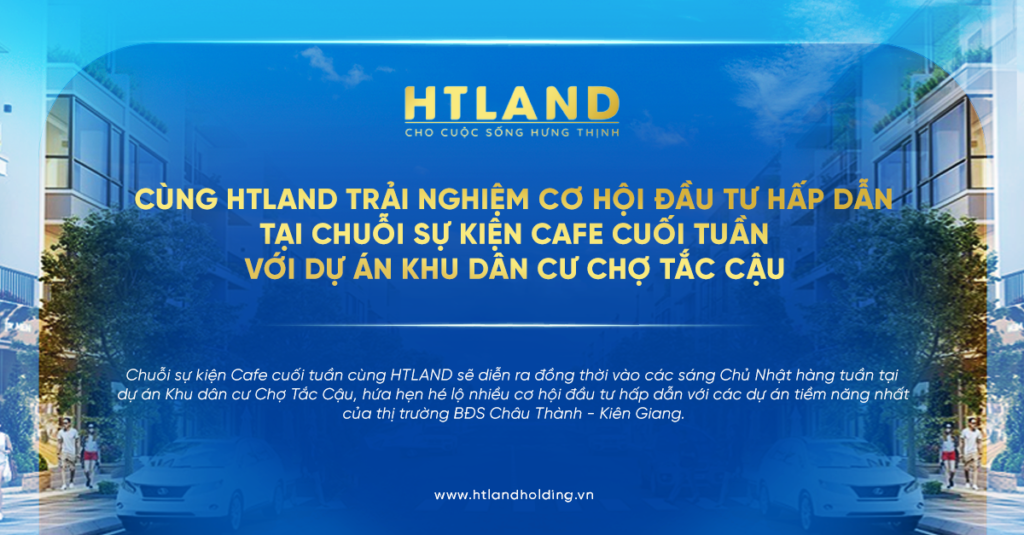 HTLAND
CHO CUỘC SỐNG HƯNG THỊNH

CÙNG HTLAND TRẢI NGHIỆM CƠ HỘI ĐẦU TƯ HẤP DẪN TẠI CHUỖI SỰ KIỆN CAFE CUỐI TUẦN VỚI DỰ ÁN KHU DÂN CƯ CHỢ TẮC CẬU

Chuỗi sự kiện Cafe cuối tuần cùng HTLAND sẽ diễn ra đồng thời vào các sáng Chủ Nhật hàng tuần tại dự án Khu dân cư Chợ Tắc Cậu, hứa hẹn hé lộ nhiều cơ hội đầu tư hấp dẫn với các dự án tiềm năng nhất của thị trường BĐS Châu Thành - Kiên Giang.

www.htlandholding.vn